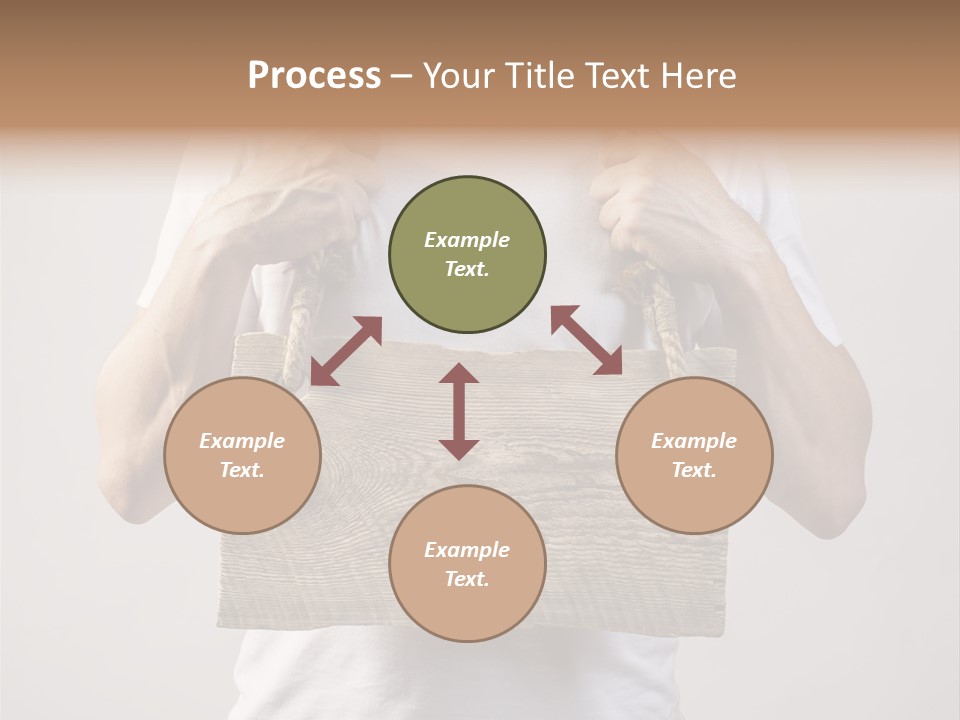 Process – Your Title Text Here

Example Text.

Example Text.

Example Text.

Example Text.